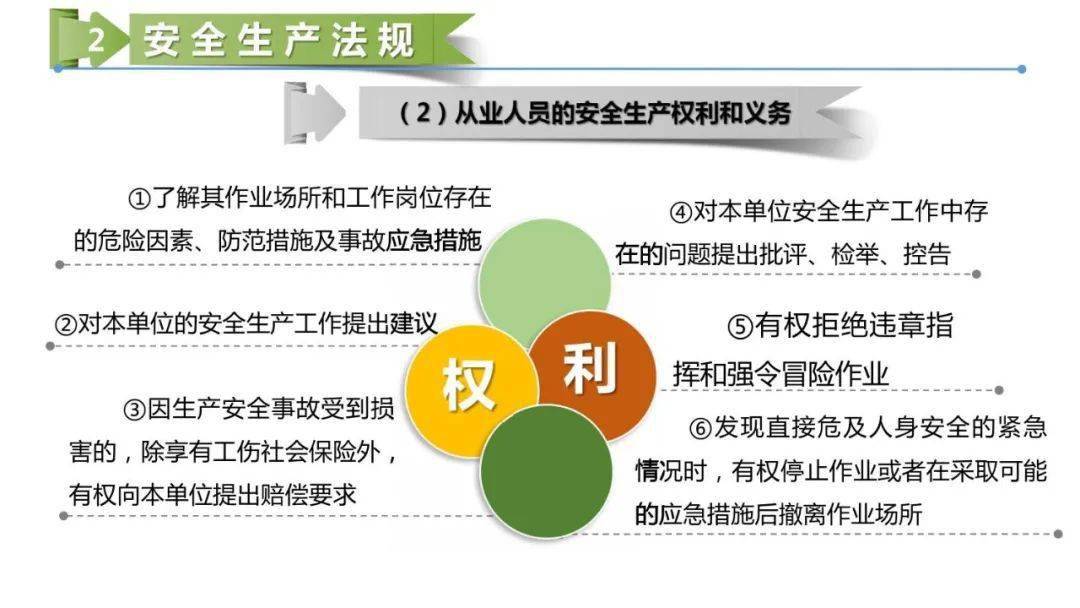 2 安全生产法规

（2）从业人员的安全生产权利和义务

①了解其作业场所和工作岗位存在的危险因素、防范措施及事故应急措施

②对本单位的安全生产工作提出建议

③因生产安全事故受到损害的，除享有工伤社会保险外，有权向本单位提出赔偿要求

权

利

④对本单位安全生产工作中存在的问题提出批评、检举、控告

⑤有权拒绝违章指挥和强令冒险作业

⑥发现直接危及人身安全的紧急情况时，有权停止作业或者在采取可能的应急措施后撤离作业场所